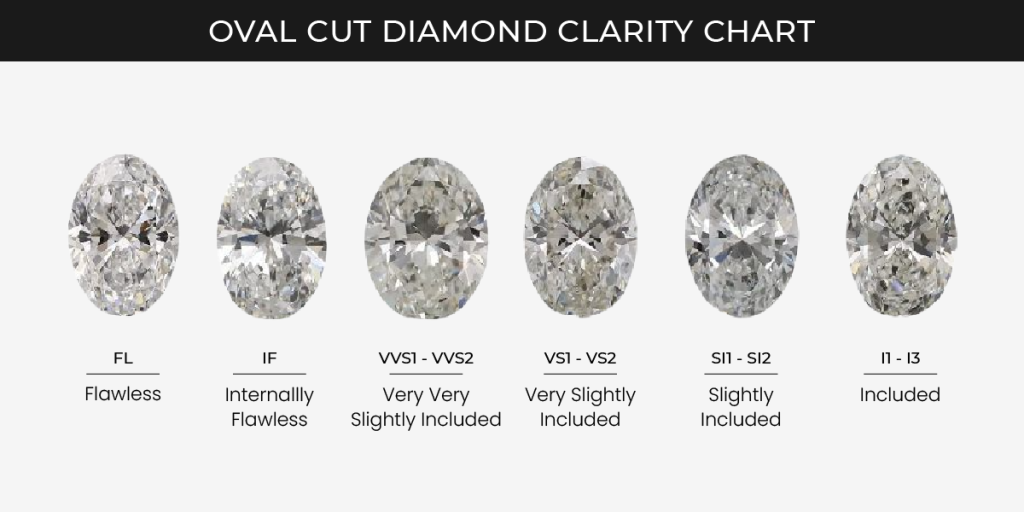 OVAL CUT DIAMOND CLARITY CHART

FL
Flawless

IF
Internallly Flawless

VVS1 - VVS2
Very Very Slightly Included

VS1 - VS2
Very Slightly Included

SI1 - SI2
Slightly Included

I1 - I3
Included